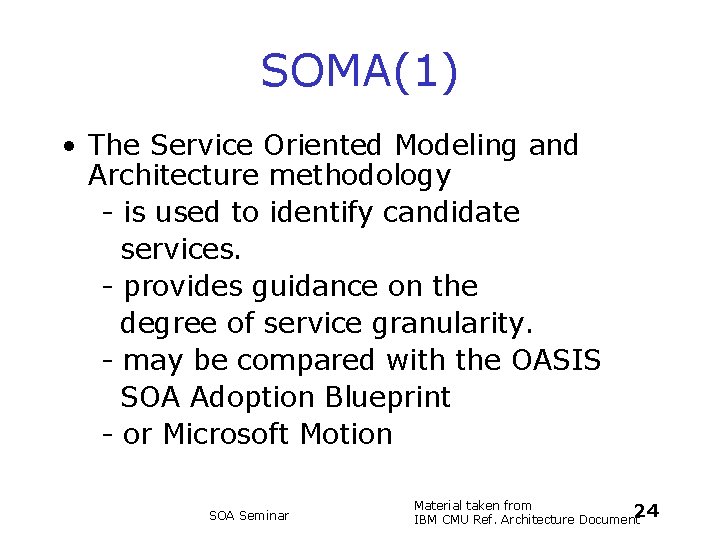 SOMA(1)

• The Service Oriented Modeling and Architecture methodology
- is used to identify candidate services.
- provides guidance on the degree of service granularity.
- may be compared with the OASIS SOA Adoption Blueprint
- or Microsoft Motion

SOA Seminar

Material taken from
IBM CMU Ref. Architecture Document

24